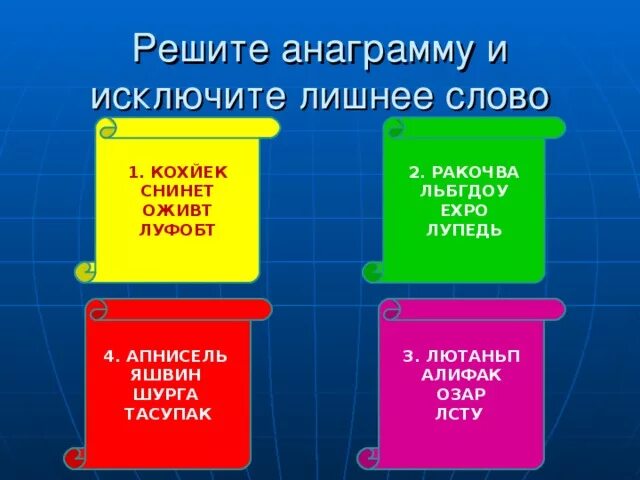 Решите анаграмму и исключите лишнее слово

1. КОХЙЕК
СНИНЕТ
ОЖИВТ
ЛУФОБТ

2. РАКОЧВА
ЛЬБГДОУ
ЕХРО
ЛУПЕДЬ

4. АПНИСЕЛЬ
ЯШВИН
ШУРГА
ТАСУПАК

3. ЛЮТАНЬП
АЛИФАК
ОЗАР
ЛСТУ